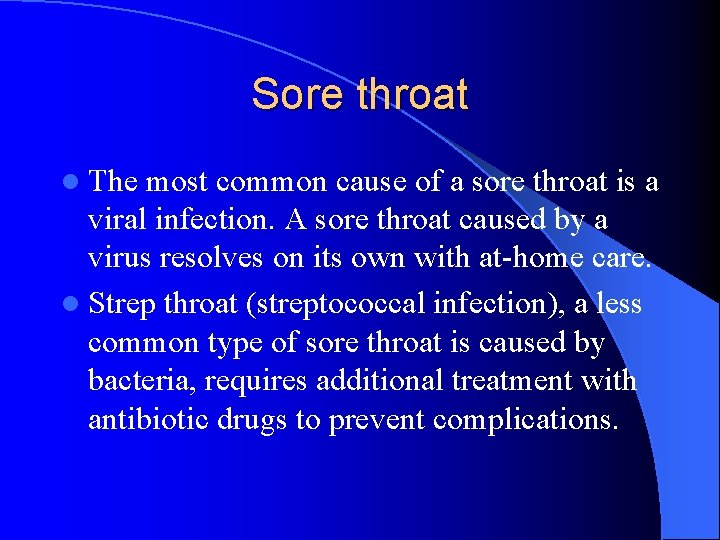 Sore throat

- The most common cause of a sore throat is a viral infection. A sore throat caused by a virus resolves on its own with at-home care.
- Strep throat (streptococcal infection), a less common type of sore throat is caused by bacteria, requires additional treatment with antibiotic drugs to prevent complications.